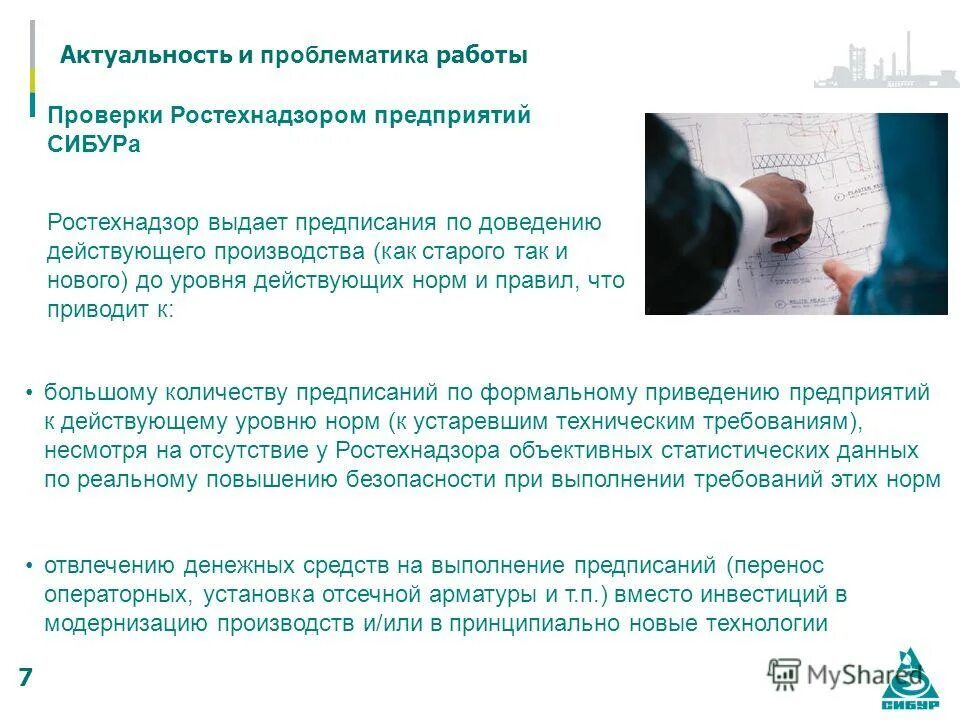 Актуальность и проблематика работы

Проверки Ростехнадзором предприятий СИБУРа

Ростехнадзор выдает предписания по доведению действующего производства (как старого так и нового) до уровня действующих норм и правил, что приводит к:

• большому количеству предписаний по формальному приведению предприятий к действующему уровню норм (к устаревшим техническим требованиям), несмотря на отсутствие у Ростехнадзора объективных статистических данных по реальному повышению безопасности при выполнении требований этих норм

• отвлечению денежных средств на выполнение предписаний (перенос операторных, установка отсечной арматуры и т.п.) вместо инвестиций в модернизацию производств и/или в принципиально новые технологии

7

MyShared

СИБУР